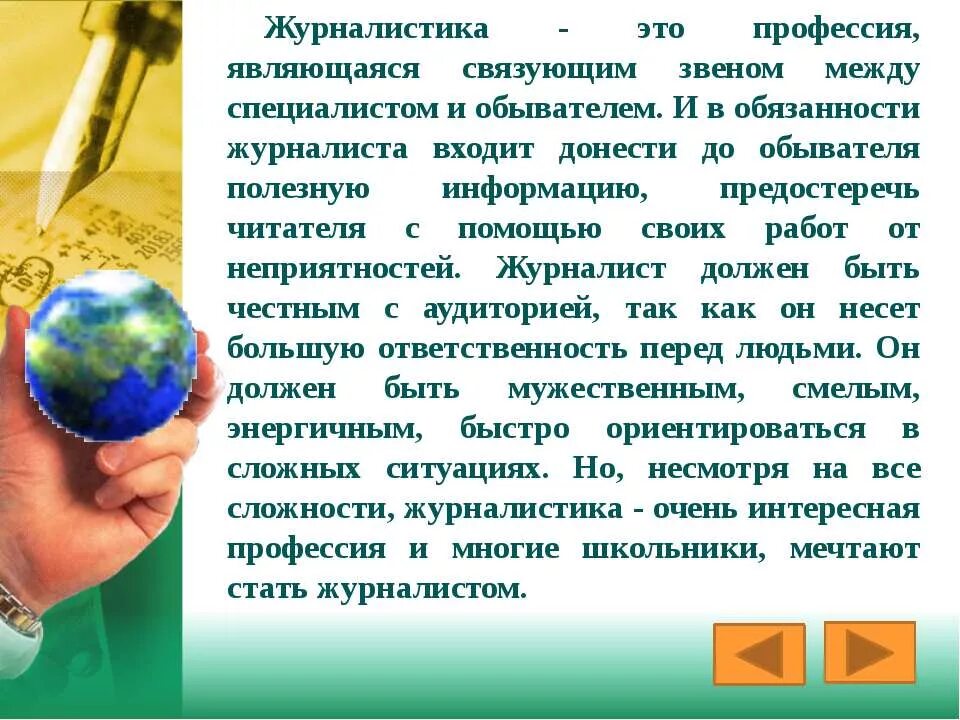 Журналистика - это профессия, являющаяся связующим звеном между специалистом и обывателем. И в обязанности журналиста входит донести до обывателя полезную информацию, предостеречь читателя с помощью своих работ от неприятностей. Журналист должен быть честным с аудиторией, так как он несет большую ответственность перед людьми. Он должен быть мужественным, смелым, энергичным, быстро ориентироваться в сложных ситуациях. Но, несмотря на все сложности, журналистика - очень интересная профессия и многие школьники, мечтают стать журналистом.